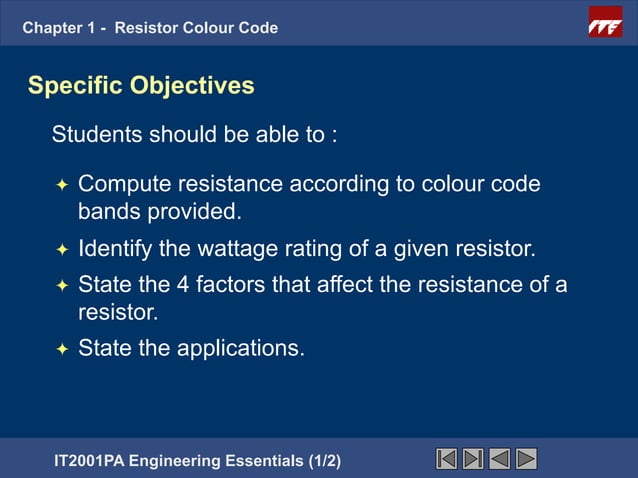 Chapter 1 - Resistor Colour Code

ITE

Specific Objectives

Students should be able to :

✦ Compute resistance according to colour code bands provided.

✦ Identify the wattage rating of a given resistor.

✦ State the 4 factors that affect the resistance of a resistor.

✦ State the applications.

IT2001PA Engineering Essentials (1/2)